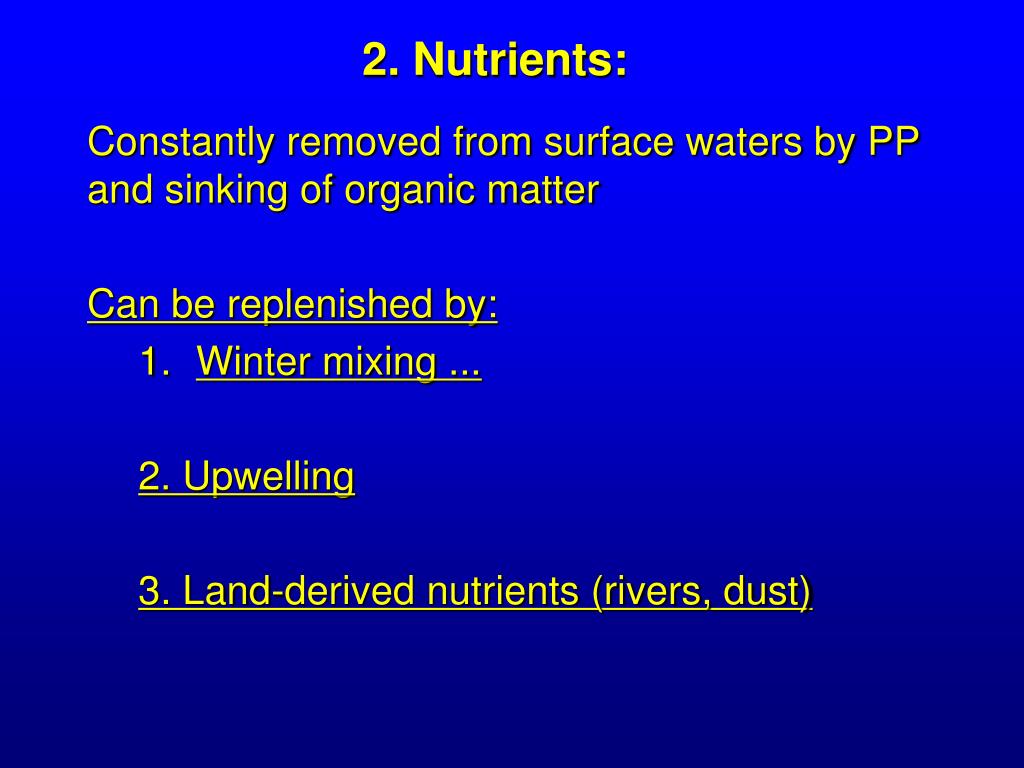 2. Nutrients:

Constantly removed from surface waters by PP and sinking of organic matter

Can be replenished by:

1. Winter mixing ...

2. Upwelling

3. Land-derived nutrients (rivers, dust)